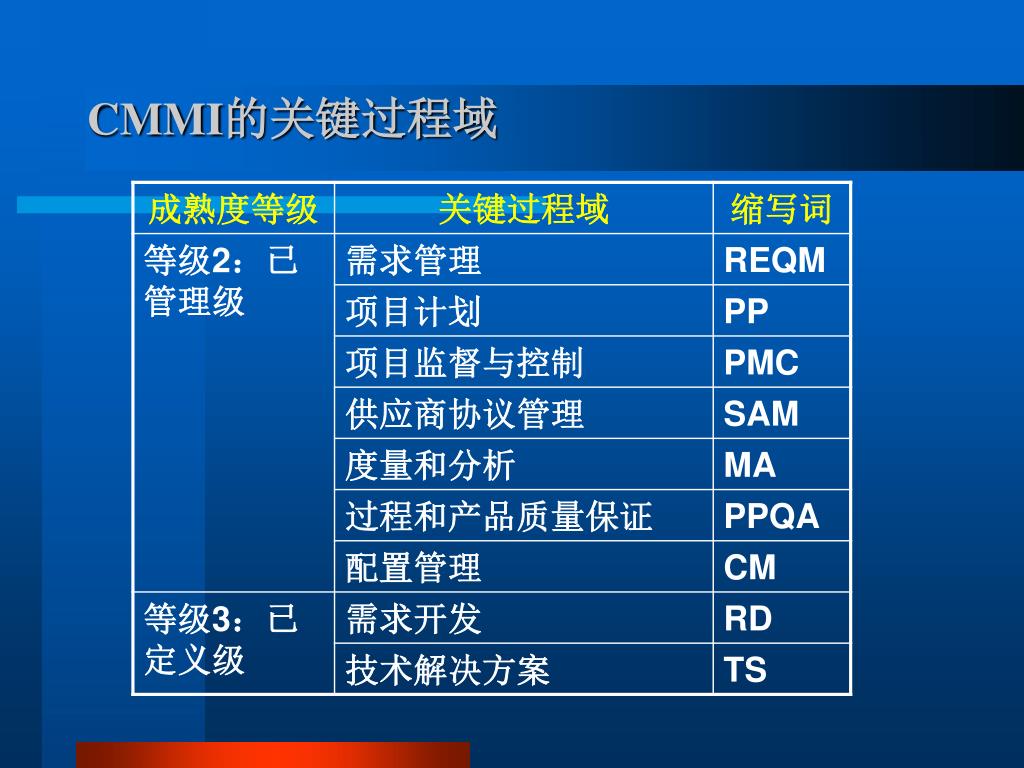 CMMI的关键过程域

| 成熟度等级 | 关键过程域 | 缩写词 |
|---|---|---|
| 等级2：已管理级 | 需求管理 | REQM |
| | 项目计划 | PP |
| | 项目监督与控制 | PMC |
| | 供应商协议管理 | SAM |
| | 度量和分析 | MA |
| | 过程和产品质量保证 | PPQA |
| | 配置管理 | CM |
| 等级3：已定义级 | 需求开发 | RD |
| | 技术解决方案 | TS |